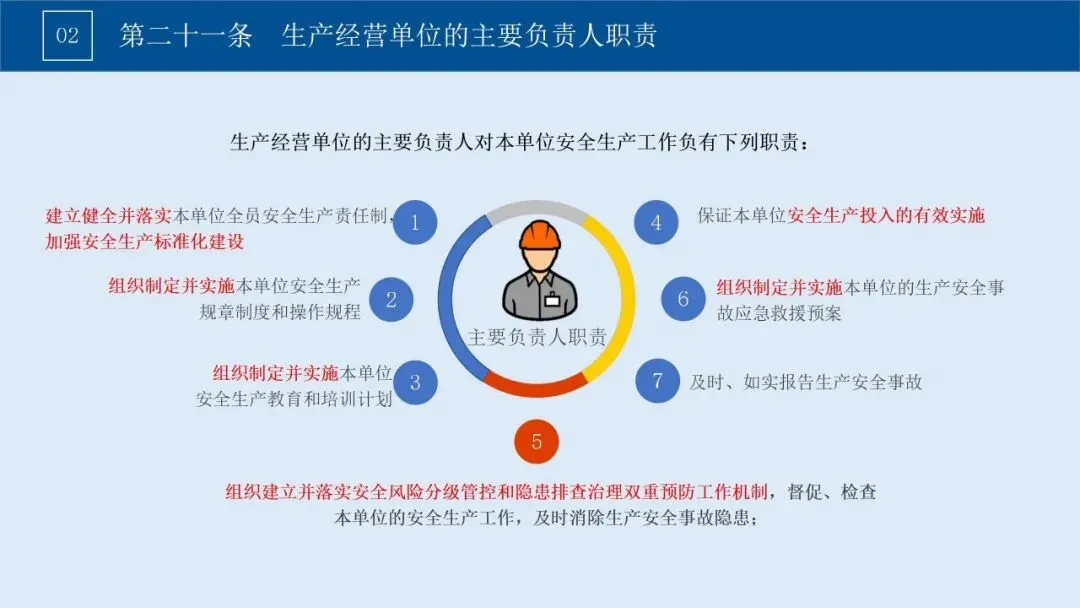 02

第二十一条　生产经营单位的主要负责人职责

生产经营单位的主要负责人对本单位安全生产工作负有下列职责：

建立健全并落实本单位全员安全生产责任制，加强安全生产标准化建设

1

组织制定并实施本单位安全生产规章制度和操作规程

2

组织制定并实施本单位安全生产教育和培训计划

3

主要负责人职责

4

保证本单位安全生产投入的有效实施

6

组织制定并实施本单位的生产安全事故应急救援预案

7

及时、如实报告生产安全事故

5

组织建立并落实安全风险分级管控和隐患排查治理双重预防工作机制，督促、检查本单位的安全生产工作，及时消除生产安全事故隐患；